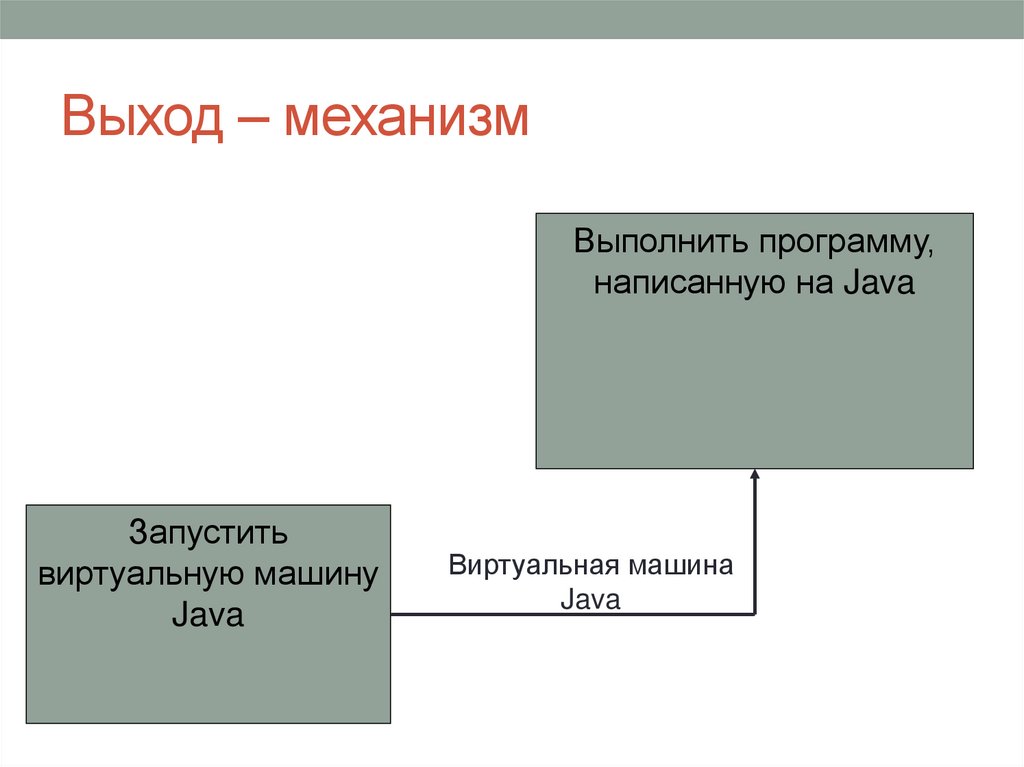 Выход – механизм

Выполнить программу, написанную на Java

Запустить виртуальную машину Java

Виртуальная машина Java